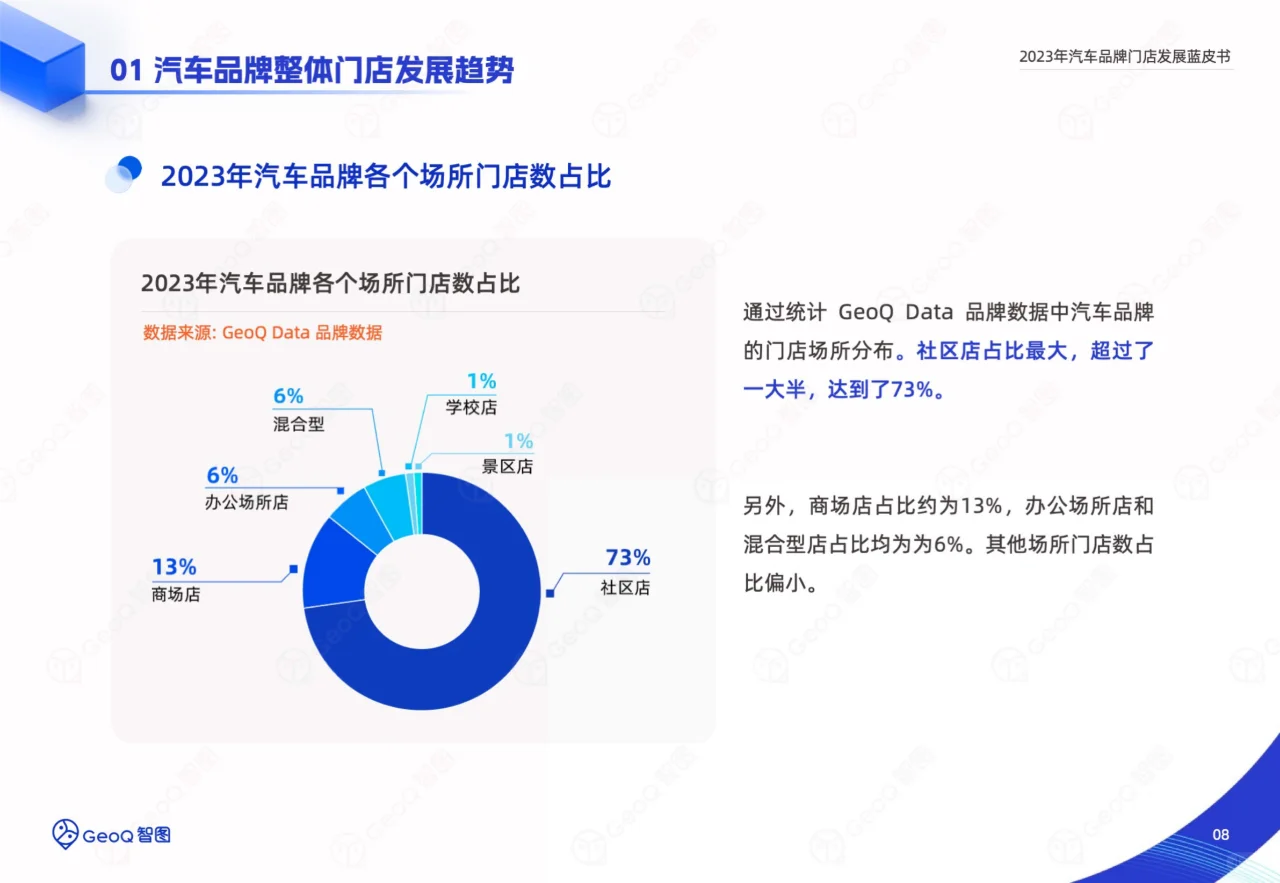 01 汽车品牌整体门店发展趋势

2023年汽车品牌门店发展蓝皮书

2023年汽车品牌各个场所门店数占比

2023年汽车品牌各个场所门店数占比

数据来源: GeoQ Data 品牌数据

6%
混合型

1%
学校店

1%
景区店

6%
办公场所店

13%
商场店

73%
社区店

通过统计 GeoQ Data 品牌数据中汽车品牌的门店场所分布。社区店占比最大，超过了一大半，达到了73%。

另外，商场店占比约为13%，办公场所店和混合型店占比均为为6%。其他场所门店数占比偏小。

GeoQ 智图

08